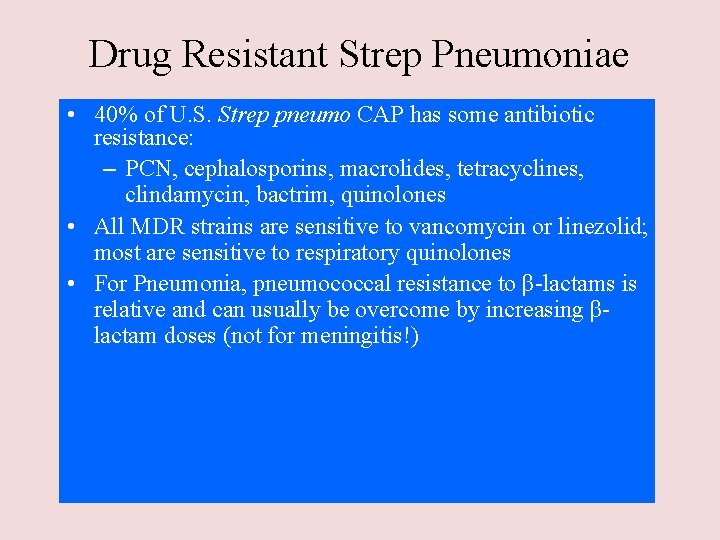 Drug Resistant Strep Pneumoniae

• 40% of U.S. Strep pneumo CAP has some antibiotic resistance:
– PCN, cephalosporins, macrolides, tetracyclines, clindamycin, bactrim, quinolones
• All MDR strains are sensitive to vancomycin or linezolid; most are sensitive to respiratory quinolones
• For Pneumonia, pneumococcal resistance to β-lactams is relative and can usually be overcome by increasing β-lactam doses (not for meningitis!)